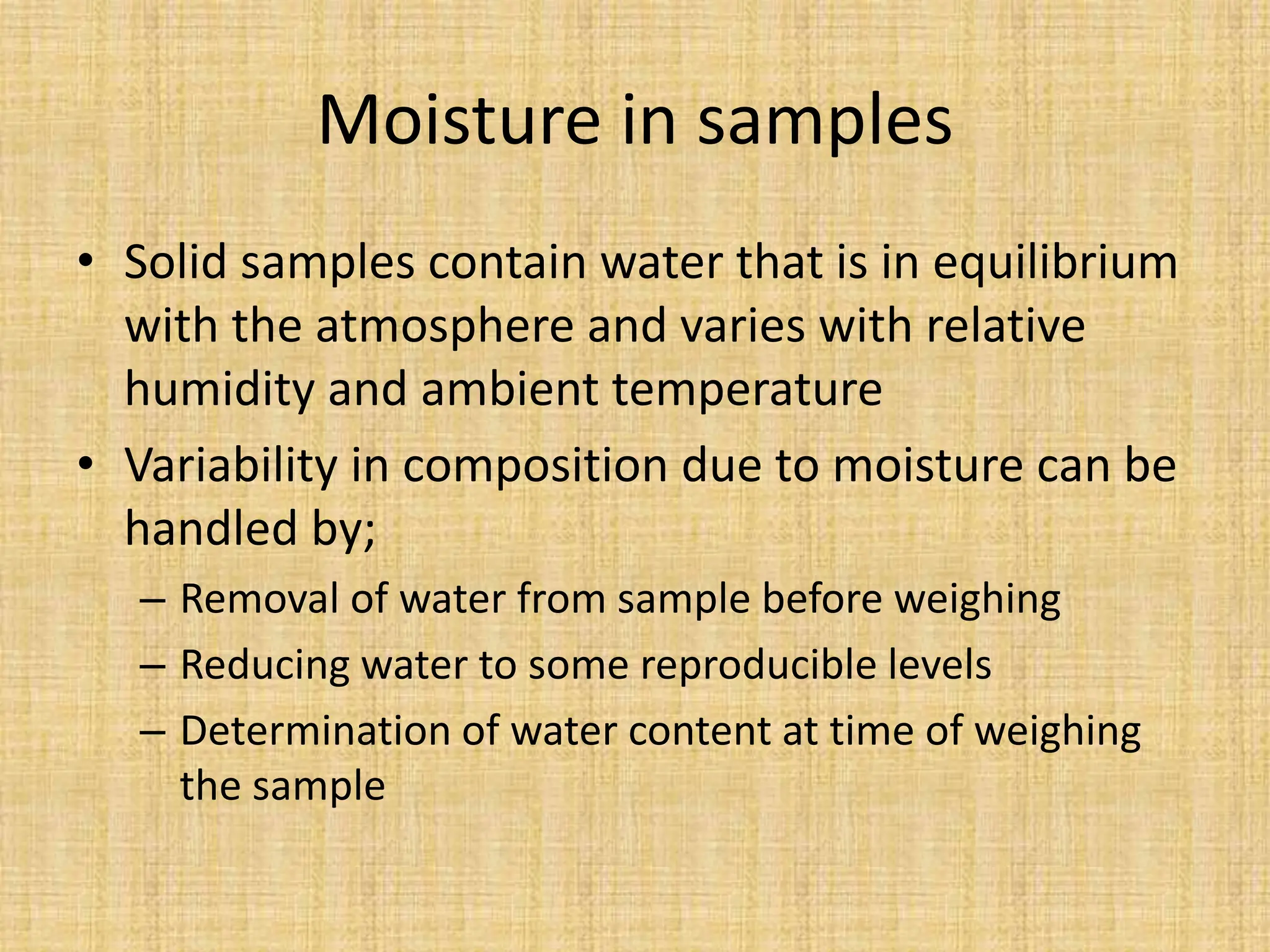 Moisture in samples

• Solid samples contain water that is in equilibrium with the atmosphere and varies with relative humidity and ambient temperature
• Variability in composition due to moisture can be handled by;
– Removal of water from sample before weighing
– Reducing water to some reproducible levels
– Determination of water content at time of weighing the sample